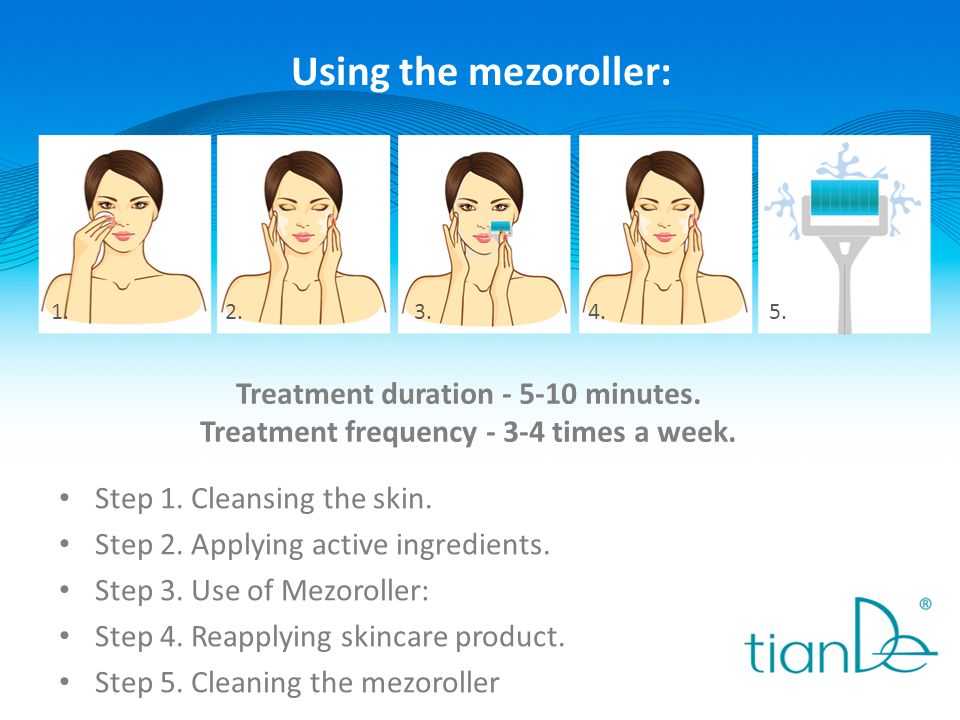 Using the mezoroller:

1.

2.

3.

4.

5.

Treatment duration - 5-10 minutes.
Treatment frequency - 3-4 times a week.

• Step 1. Cleansing the skin.
• Step 2. Applying active ingredients.
• Step 3. Use of Mezoroller:
• Step 4. Reapplying skincare product.
• Step 5. Cleaning the mezoroller

tianDe®